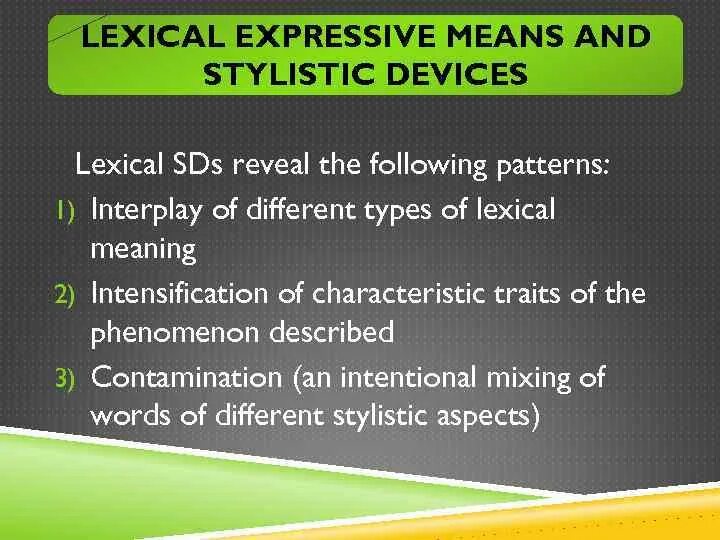 LEXICAL EXPRESSIVE MEANS AND STYLISTIC DEVICES

Lexical SDs reveal the following patterns:

1) Interplay of different types of lexical meaning
2) Intensification of characteristic traits of the phenomenon described
3) Contamination (an intentional mixing of words of different stylistic aspects)